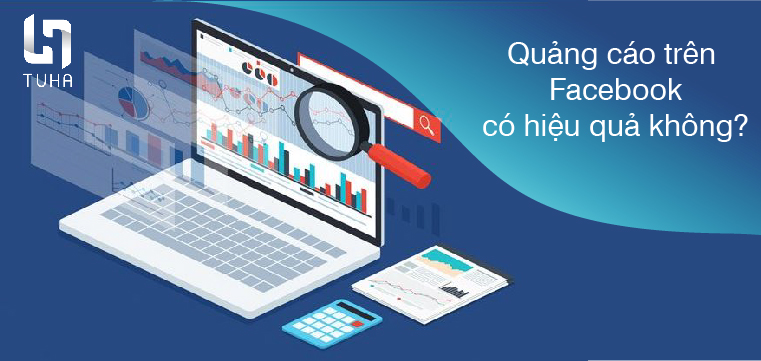 TUHA

Quảng cáo trên Facebook có hiệu quả không?